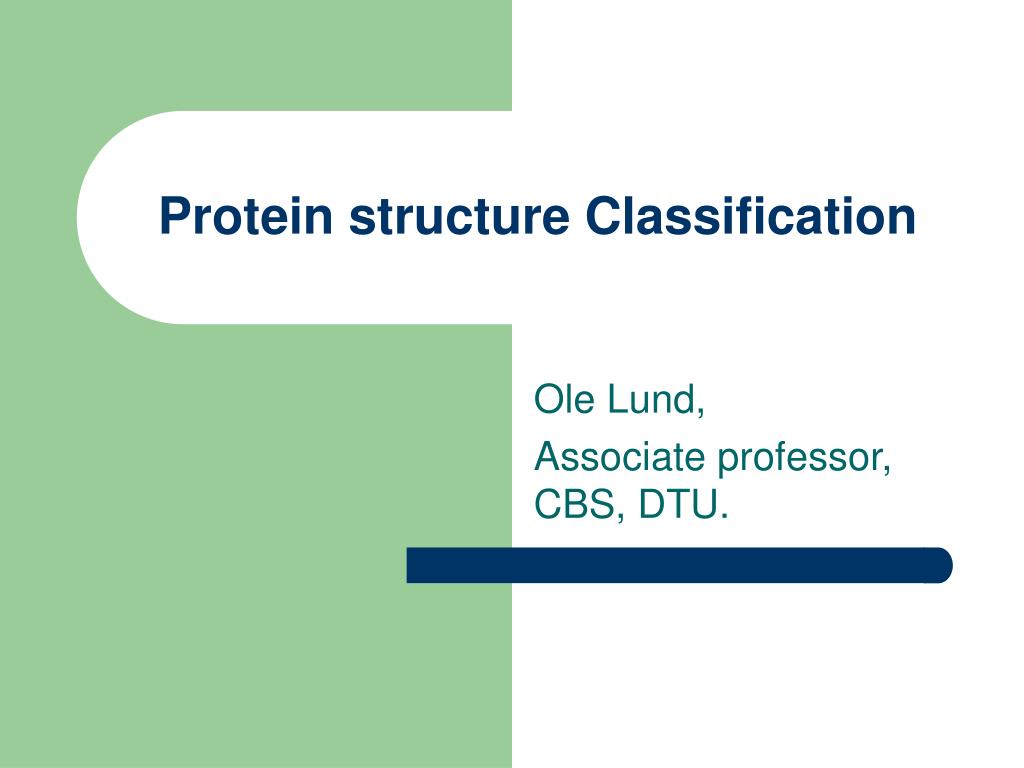 Protein structure Classification

Ole Lund,

Associate professor, CBS, DTU.